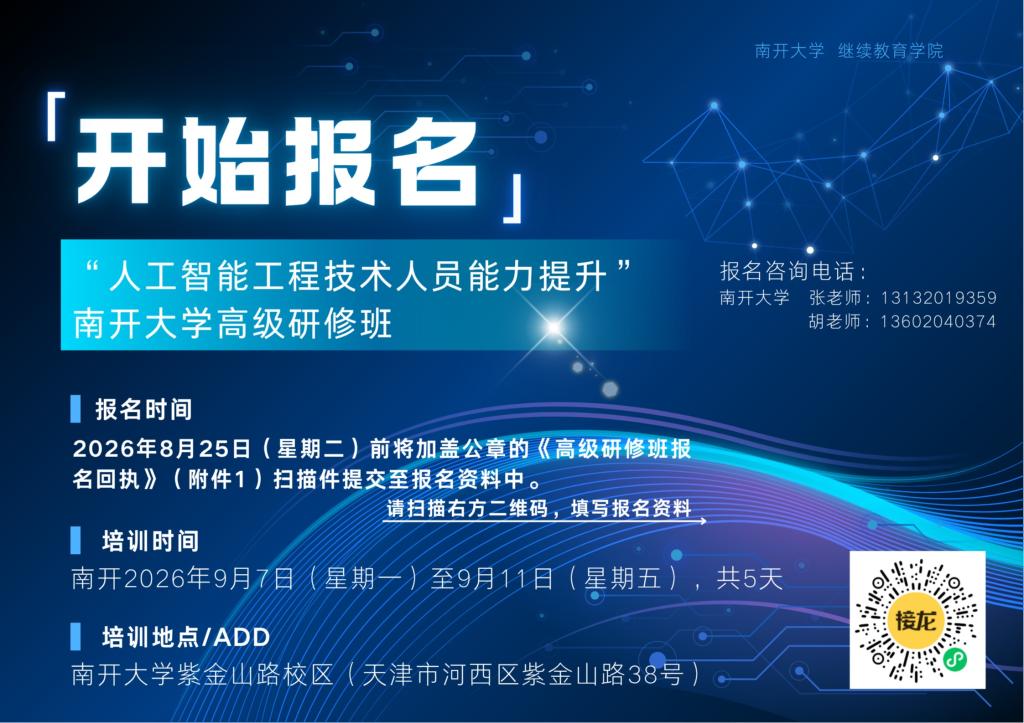 南开大学 继续教育学院

「开始报名」

“人工智能工程技术人员能力提升”
南开大学高级研修班

报名咨询电话：
南开大学 张老师：13132019359
胡老师：13602040374

报名时间

2026年8月25日（星期二）前将加盖公章的《高级研修班报名回执》（附件1）扫描件提交至报名资料中。

请扫描右方二维码，填写报名资料

培训时间

南开2026年9月7日（星期一）至9月11日（星期五），共5天

培训地点/ADD

南开大学紫金山路校区（天津市河西区紫金山路38号）

接龙